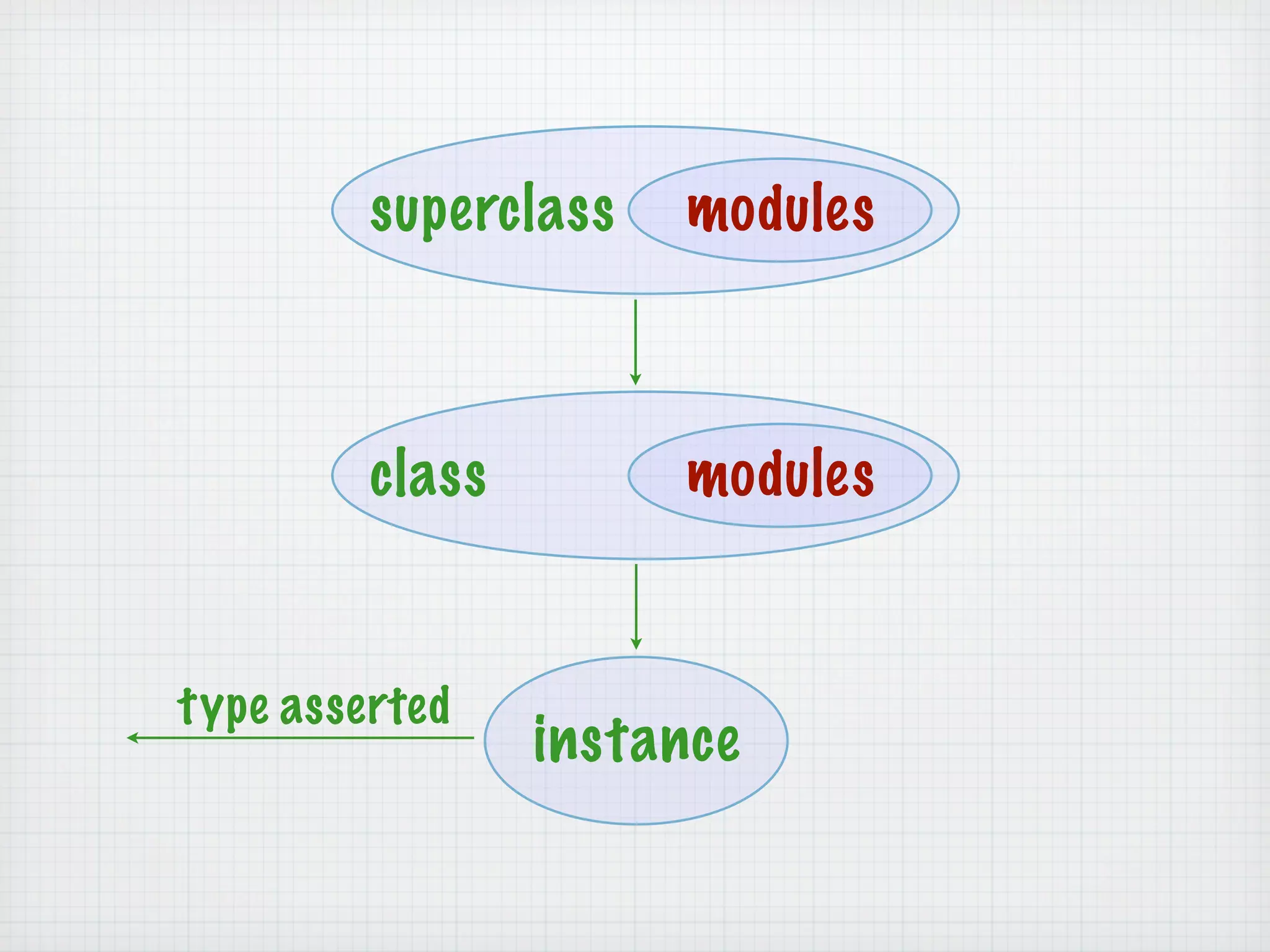 superclass modules

class modules

type asserted

instance